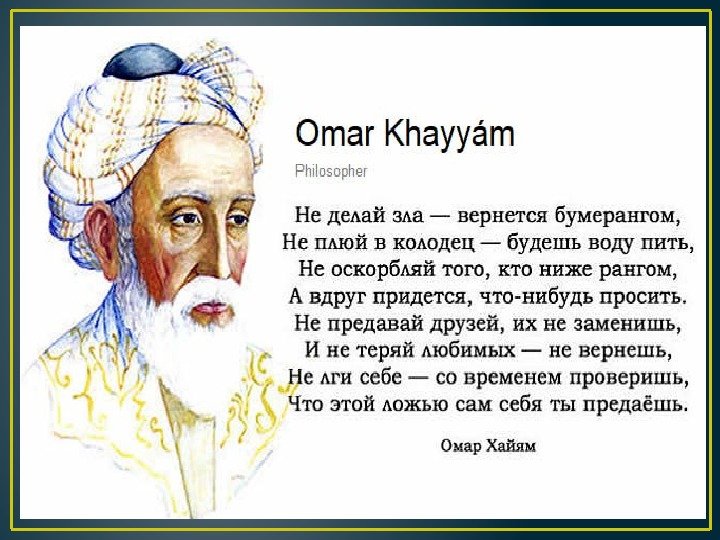 Omar Khayyám

Philosopher

Не делай зла — вернется бумерангом,
Не плюй в колодец — будешь воду пить,
Не оскорбляй того, кто ниже рангом,
А вдруг придется, что-нибудь просить.
Не предавай друзей, их не заменишь,
И не теряй любимых — не вернешь,
Не лги себе — со временем проверишь,
Что этой ложью сам себя ты предаёшь.

Омар Хайям